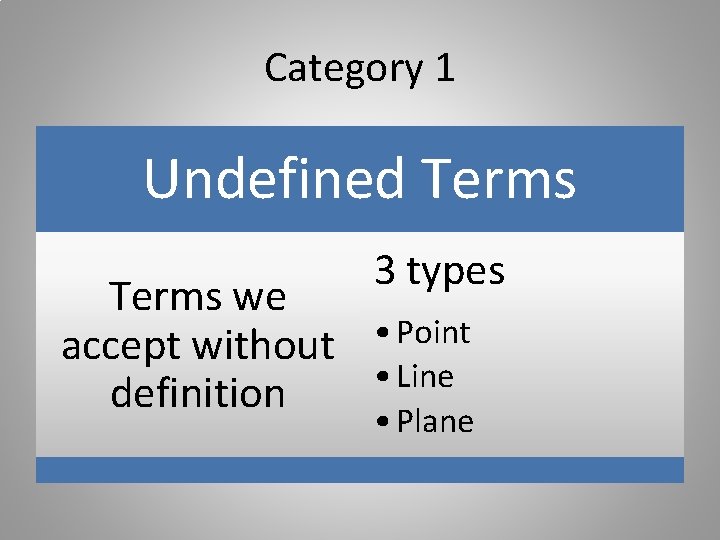 Category 1

Undefined Terms

Terms we accept without definition

3 types

• Point
• Line
• Plane